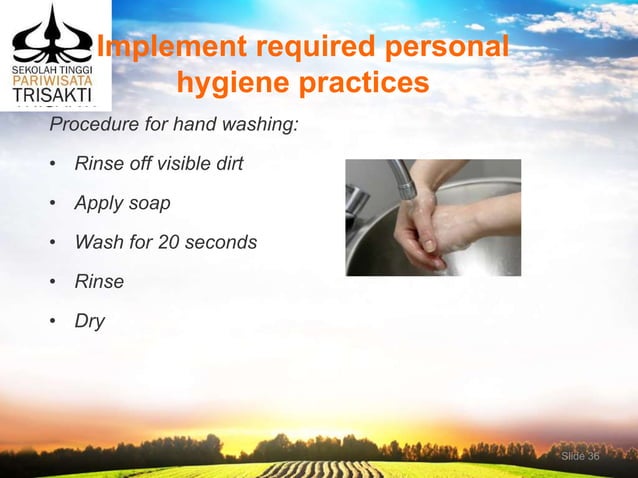 SEKOLAH TINGGI
PARIWISATA
TRISAKTI

Implement required personal hygiene practices

Procedure for hand washing:

• Rinse off visible dirt
• Apply soap
• Wash for 20 seconds
• Rinse
• Dry

Slide 36